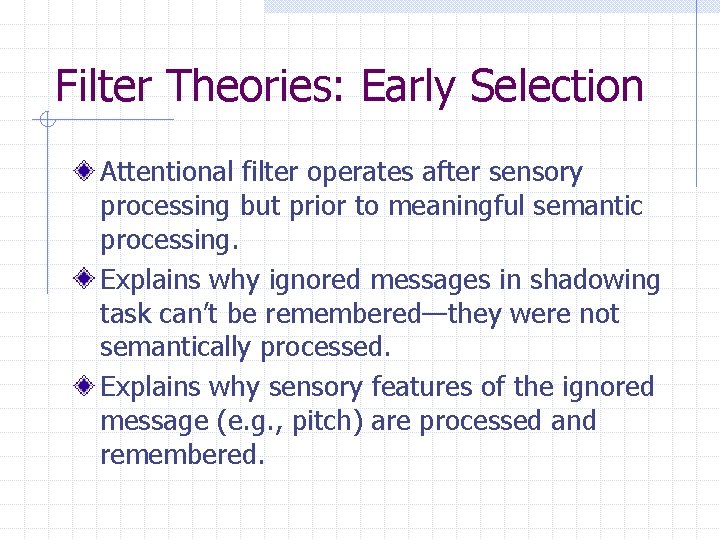 Filter Theories: Early Selection

Attentional filter operates after sensory processing but prior to meaningful semantic processing.

Explains why ignored messages in shadowing task can't be remembered—they were not semantically processed.

Explains why sensory features of the ignored message (e.g., pitch) are processed and remembered.